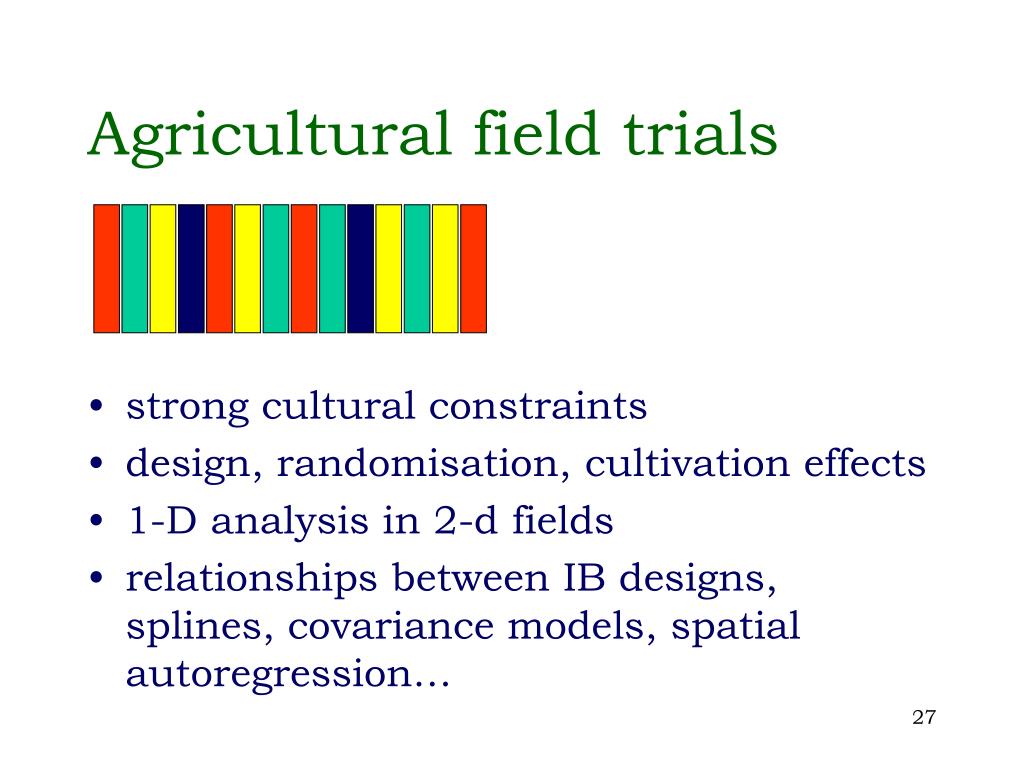 Agricultural field trials

• strong cultural constraints
• design, randomisation, cultivation effects
• 1-D analysis in 2-d fields
• relationships between IB designs, splines, covariance models, spatial autoregression...

27